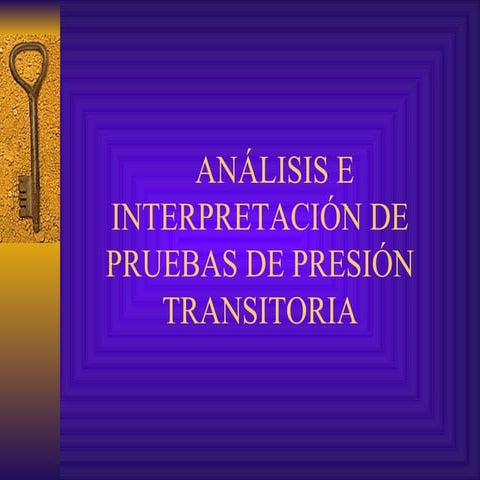 ANÁLISIS E INTERPRETACIÓN DE PRUEBAS DE PRESIÓN TRANSITORIA